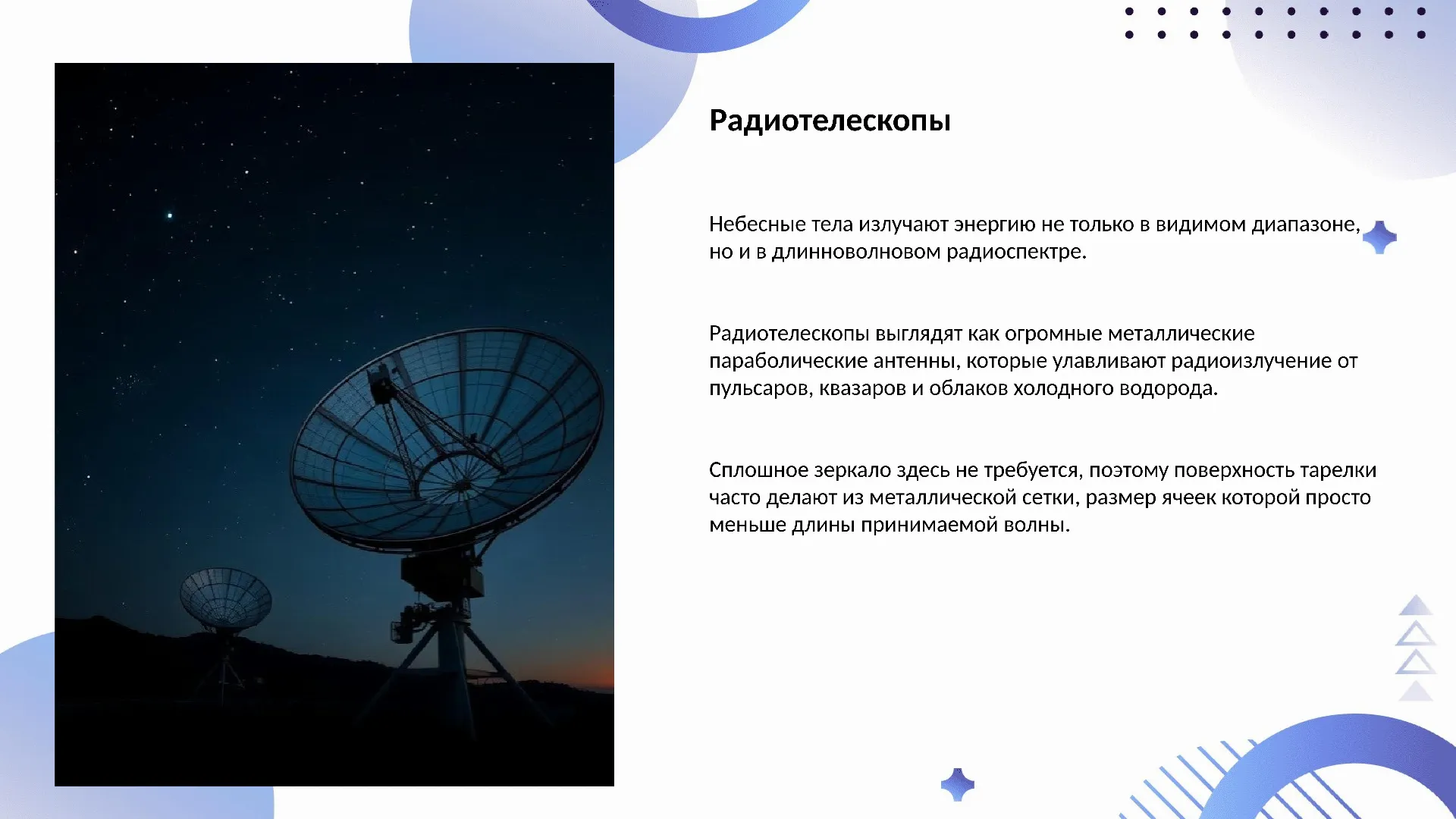 Радиотелескопы

Небесные тела излучают энергию не только в видимом диапазоне, но и в длинноволновом радиоспектре.

Радиотелескопы выглядят как огромные металлические параболические антенны, которые улавливают радиоизлучение от пульсаров, квазаров и облаков холодного водорода.

Сплошное зеркало здесь не требуется, поэтому поверхность тарелки часто делают из металлической сетки, размер ячеек которой просто меньше длины принимаемой волны.